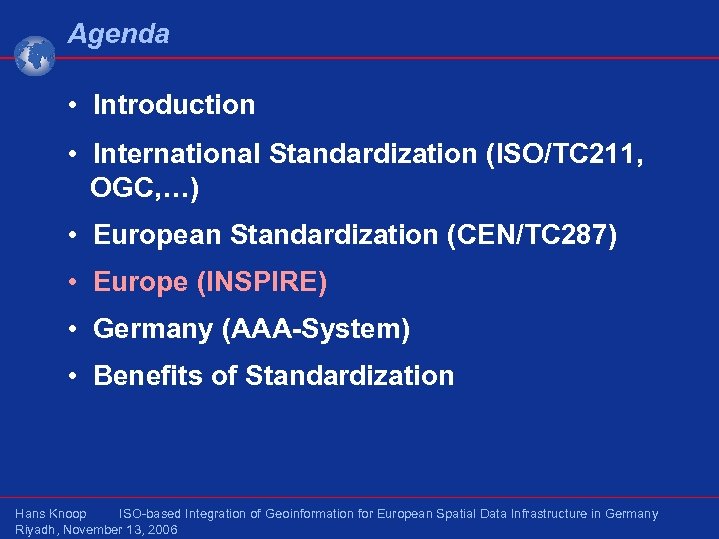 Agenda

• Introduction

• International Standardization (ISO/TC211, OGC,…)

• European Standardization (CEN/TC287)

• Europe (INSPIRE)

• Germany (AAA-System)

• Benefits of Standardization

Hans Knoop ISO-based Integration of Geoinformation for European Spatial Data Infrastructure in Germany
Riyadh, November 13, 2006